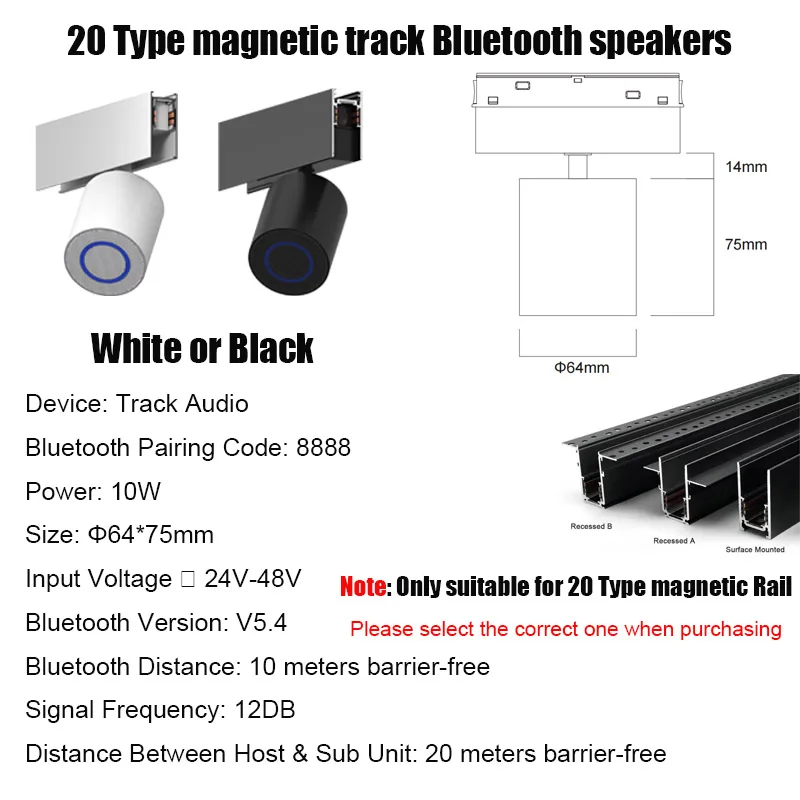 20 Type magnetic track Bluetooth speakers

14mm

75mm

Φ64mm

White or Black

Device: Track Audio

Bluetooth Pairing Code: 8888

Power: 10W

Size: Φ64*75mm

Input Voltage □ 24V-48V

Bluetooth Version: V5.4

Bluetooth Distance: 10 meters barrier-free

Signal Frequency: 12DB

Distance Between Host & Sub Unit: 20 meters barrier-free

Recessed B

Recessed A

Surface Mounted

Note: Only suitable for 20 Type magnetic Rail

Please select the correct one when purchasing